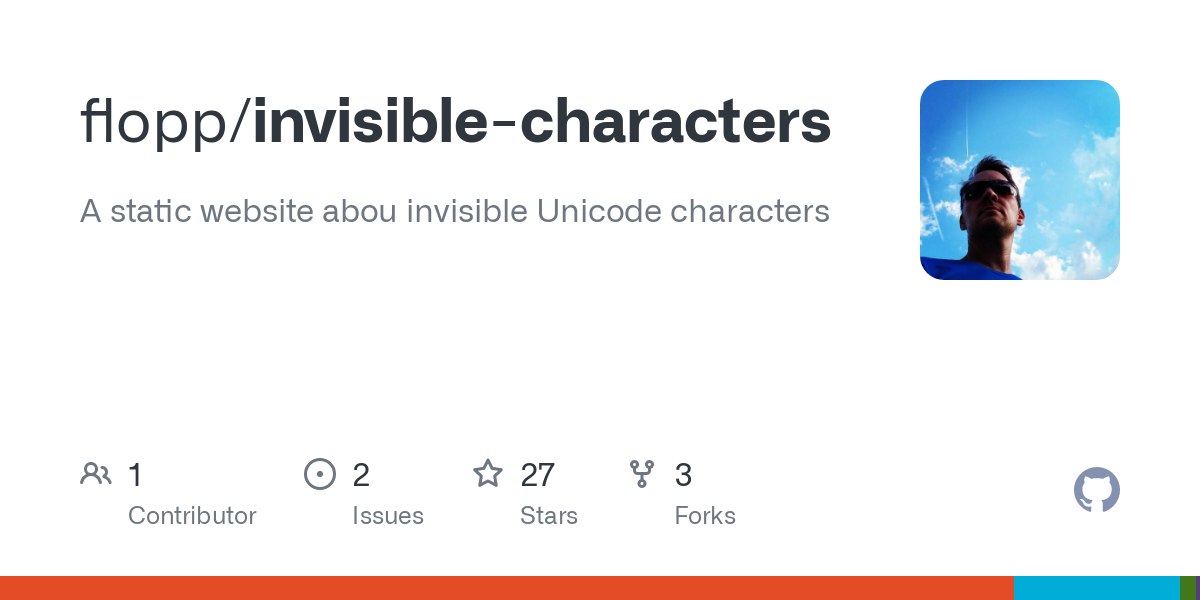 flopp/invisible-characters

A static website abou invisible Unicode characters

1
Contributor

2
Issues

27
Stars

3
Forks